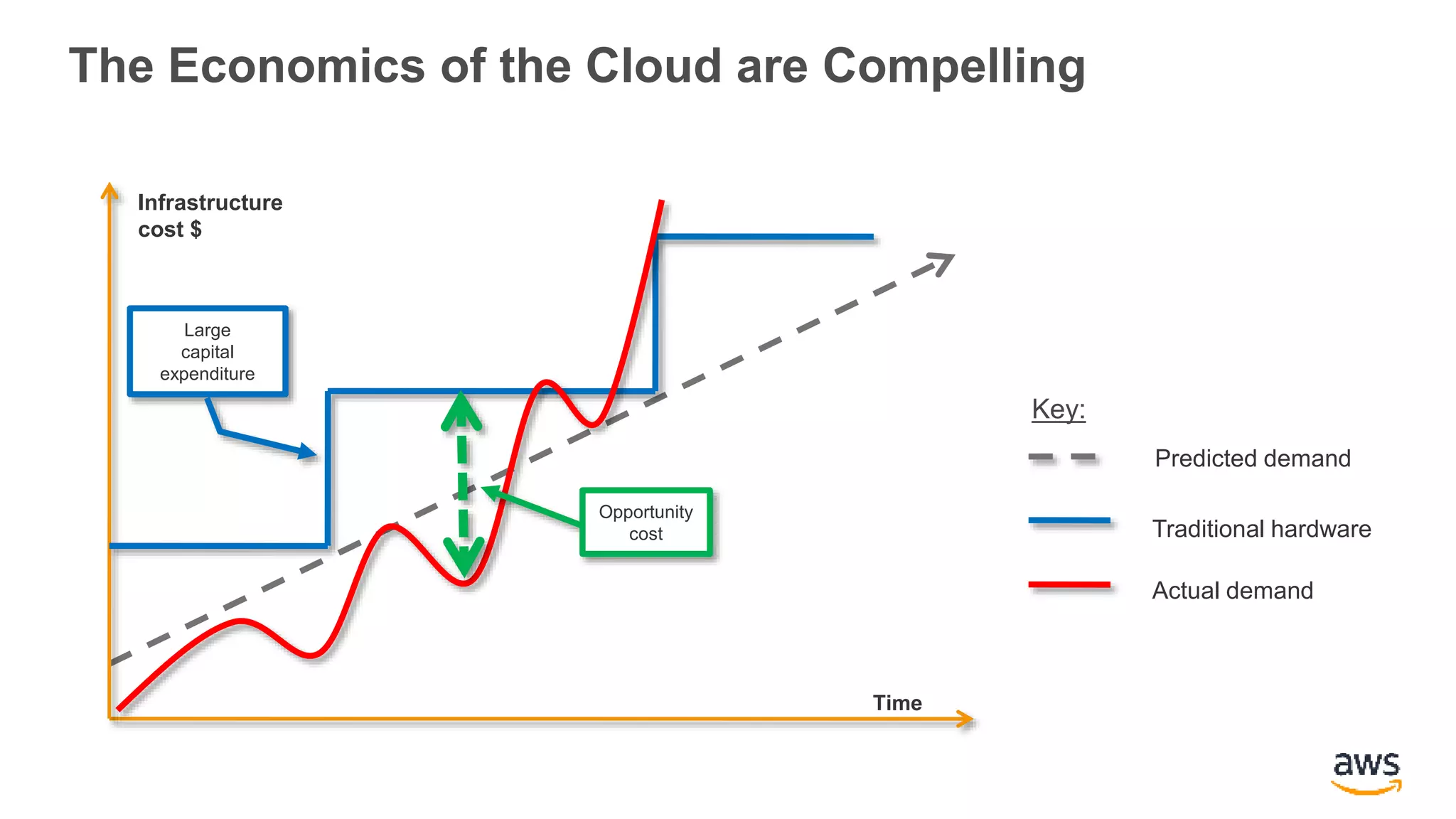 The Economics of the Cloud are Compelling

Infrastructure cost $

Large capital expenditure

Opportunity cost

Time

Key:

Predicted demand

Traditional hardware

Actual demand

aws